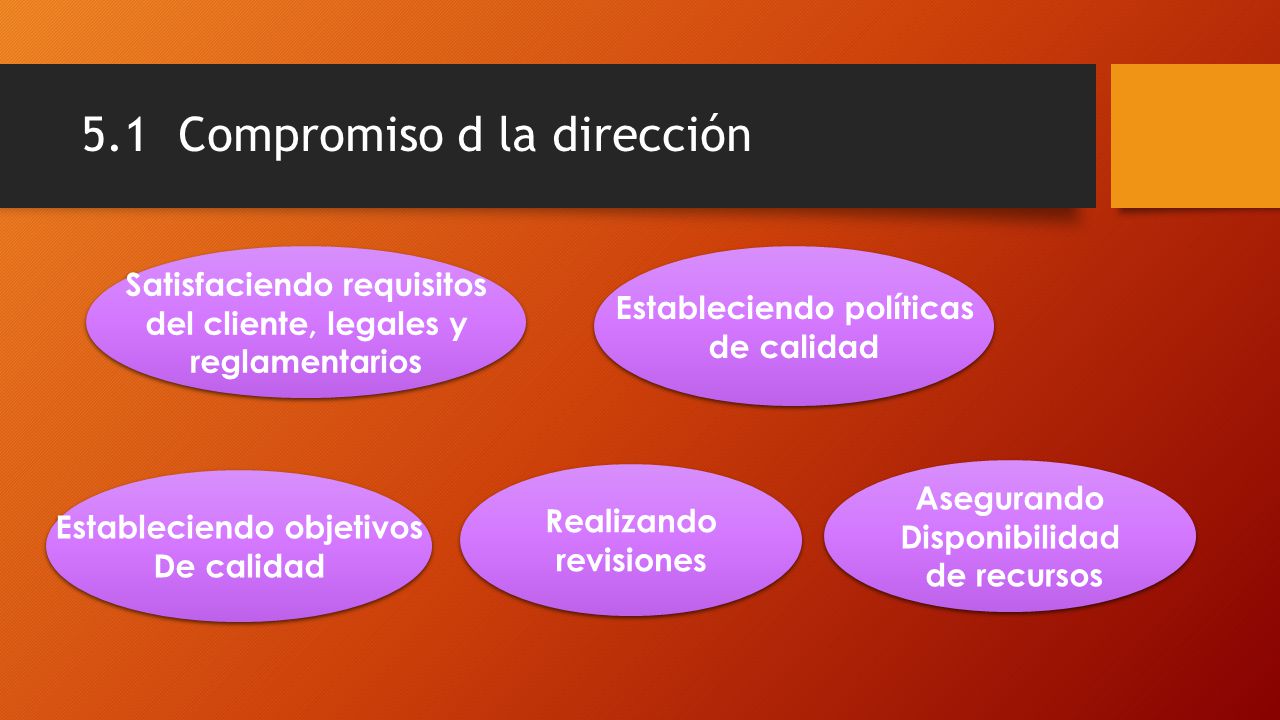 5.1 Compromiso d la dirección

Satisfaciendo requisitos del cliente, legales y reglamentarios

Estableciendo políticas de calidad

Estableciendo objetivos De calidad

Realizando revisiones

Asegurando Disponibilidad de recursos